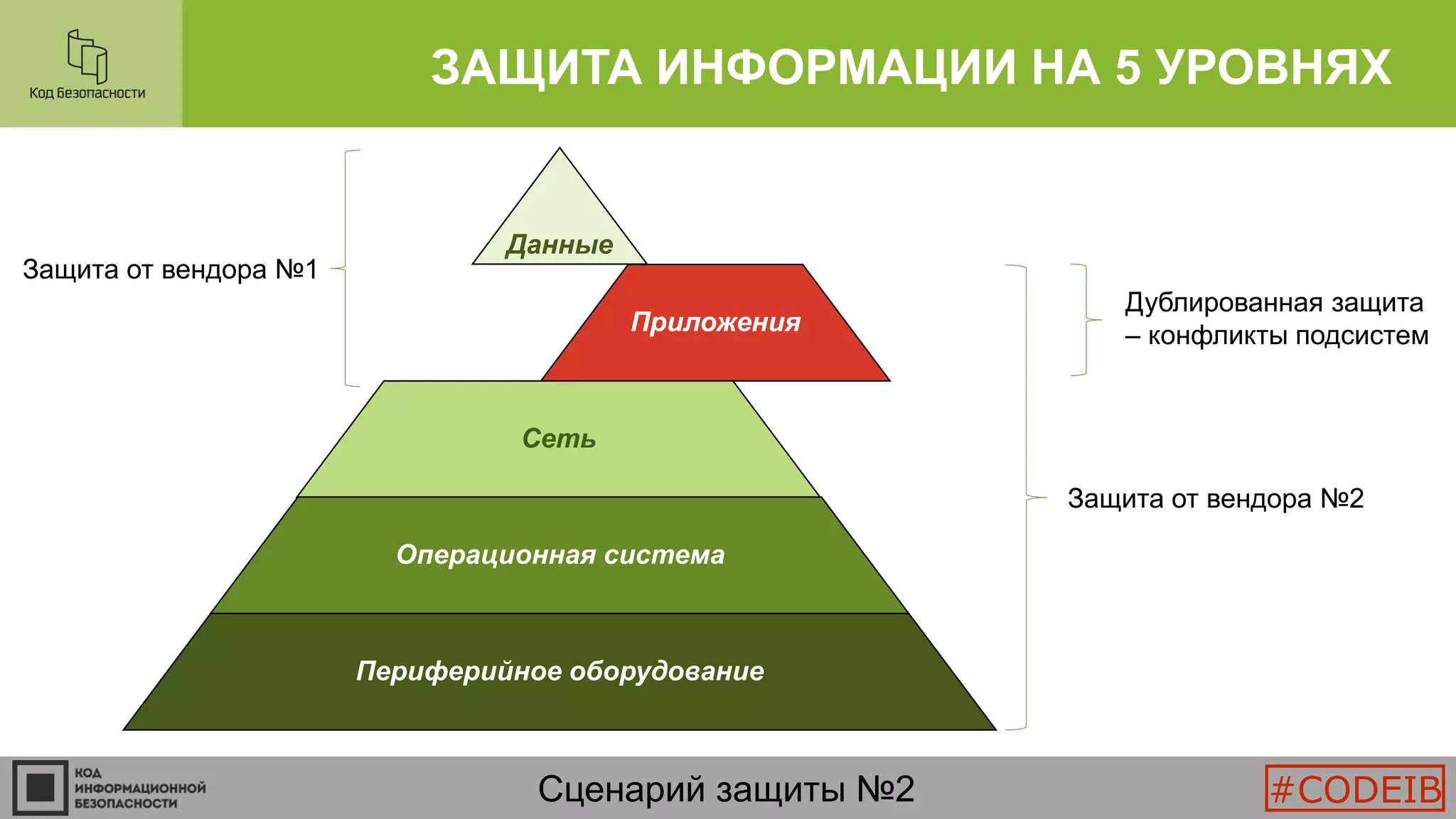 Код Безопасности

ЗАЩИТА ИНФОРМАЦИИ НА 5 УРОВНЯХ

Защита от вендора №1

Данные

Приложения

Сеть

Операционная система

Периферийное оборудование

Дублированная защита – конфликты подсистем

Защита от вендора №2

КОД ИНФОРМАЦИОННОЙ БЕЗОПАСНОСТИ

Сценарий защиты №2

#CODEIB